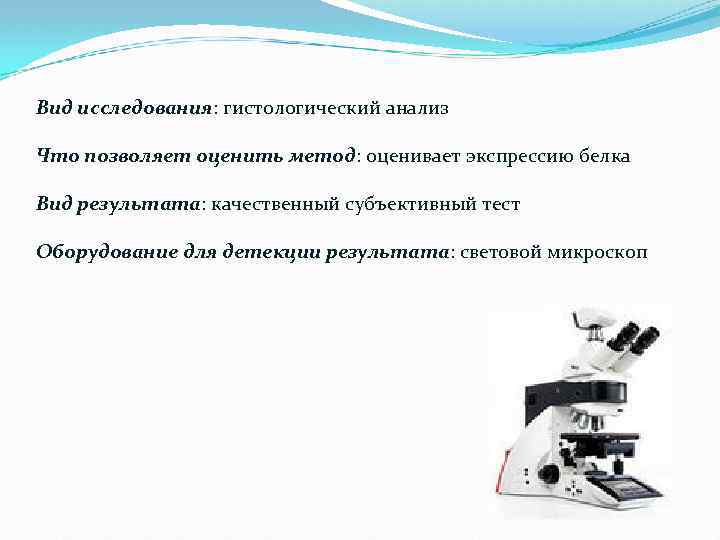 Вид исследования: гистологический анализ

Что позволяет оценить метод: оценивает экспрессию белка

Вид результата: качественный субъективный тест

Оборудование для детекции результата: световой микроскоп